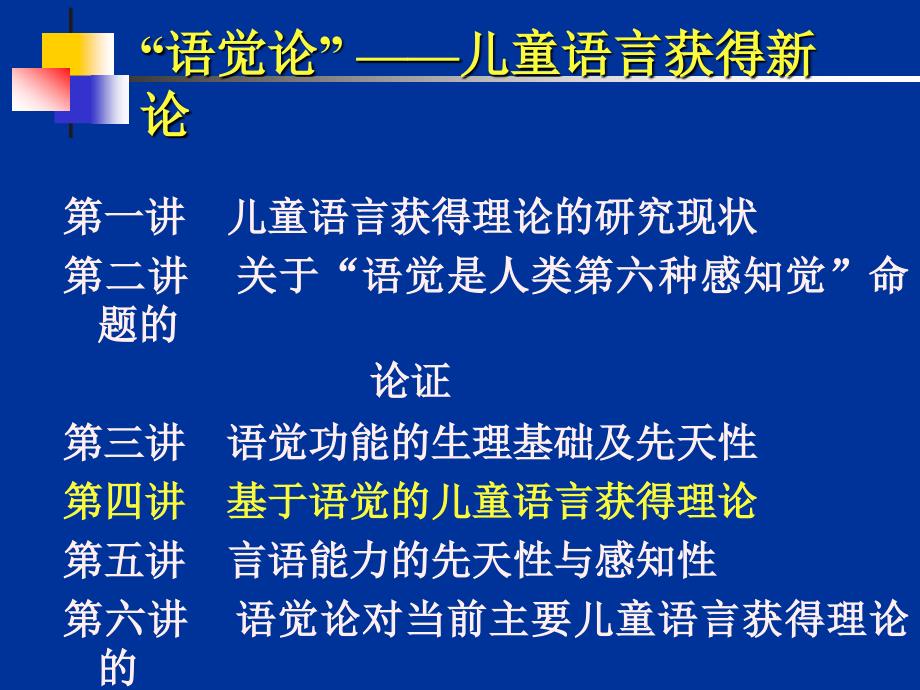 “语觉论” ——儿童语言获得新论

第一讲　儿童语言获得理论的研究现状

第二讲　关于“语觉是人类第六种感知觉”命题的

论证

第三讲　语觉功能的生理基础及先天性

第四讲　基于语觉的儿童语言获得理论

第五讲　言语能力的先天性与感知性

第六讲　语觉论对当前主要儿童语言获得理论的